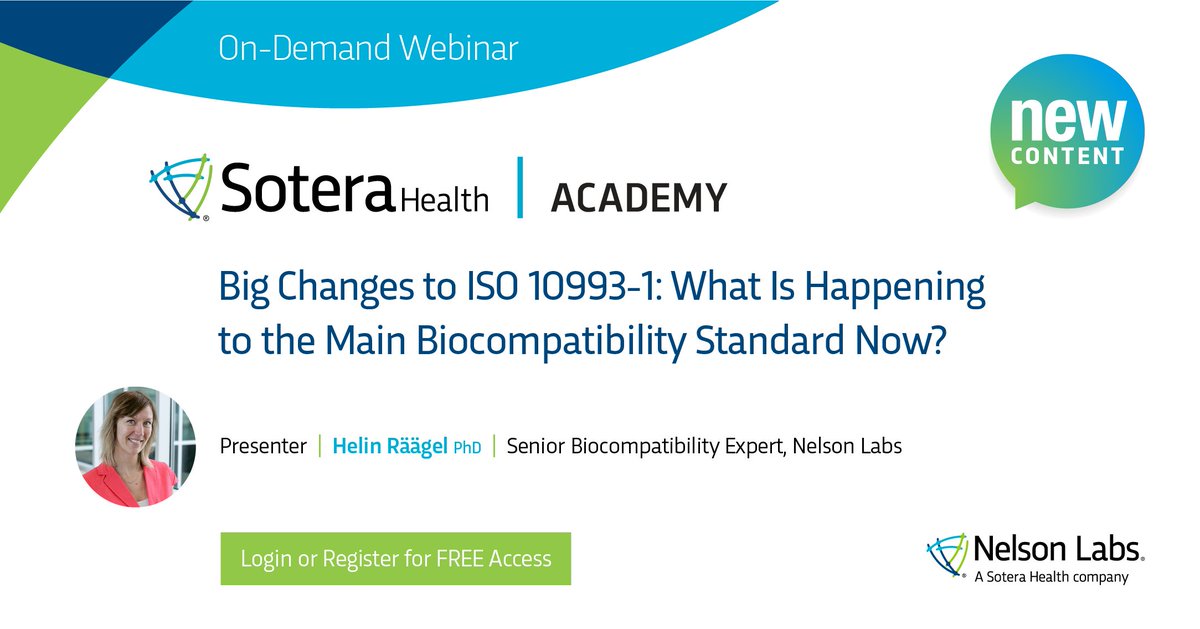 On-Demand Webinar

new CONTENT

Sotera Health | ACADEMY

Big Changes to ISO 10993-1: What Is Happening to the Main Biocompatibility Standard Now?

Presenter | Helin Räägel PhD | Senior Biocompatibility Expert, Nelson Labs

Login or Register for FREE Access

Nelson Labs.
A Sotera Health company